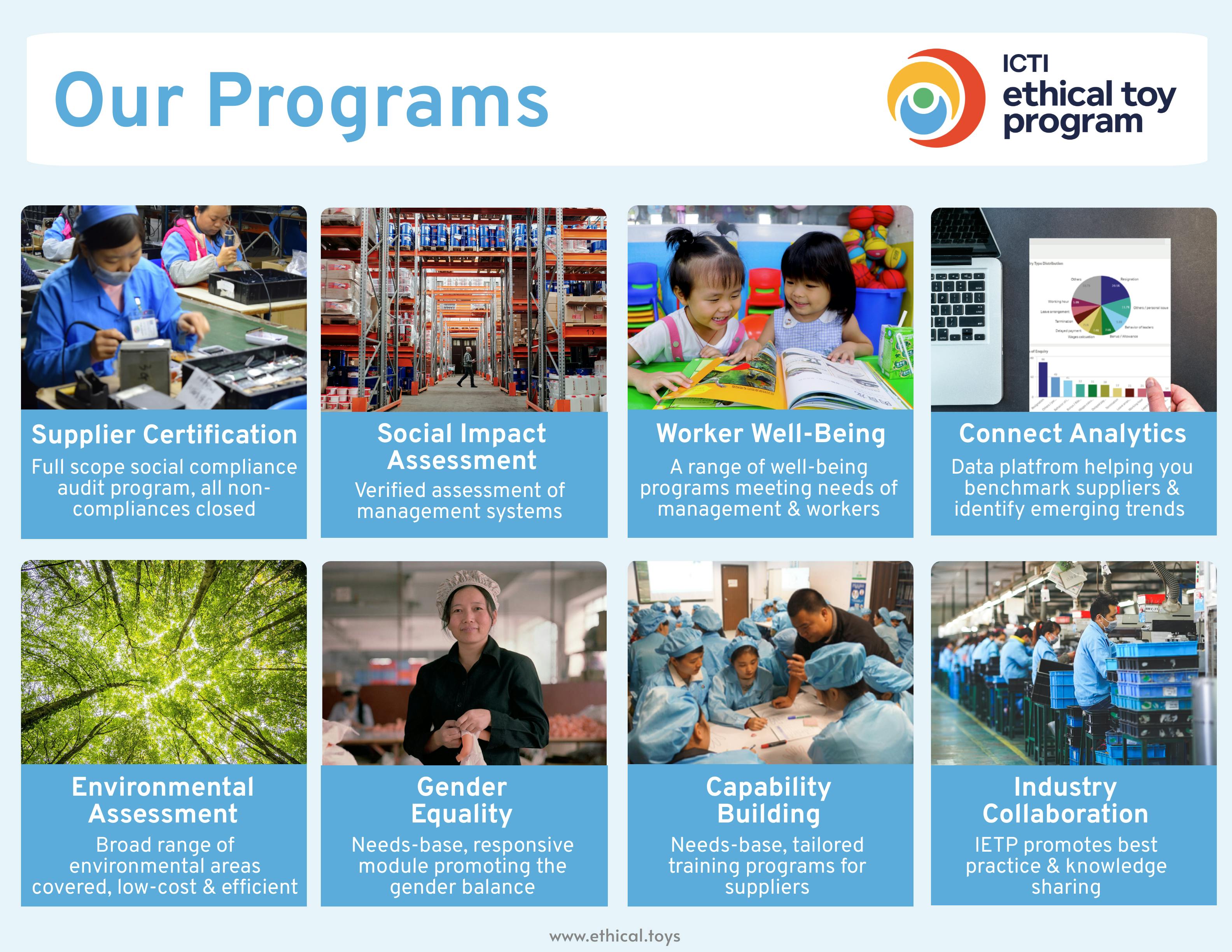 Our Programs

ICTI
ethical toy
program

Supplier Certification
Full scope social compliance audit program, all non-compliances closed

Social Impact Assessment
Verified assessment of management systems

Worker Well-Being
A range of well-being programs meeting needs of management & workers

Connect Analytics
Data platfrom helping you benchmark suppliers & identify emerging trends

Environmental Assessment
Broad range of environmental areas covered, low-cost & efficient

Gender Equality
Needs-base, responsive module promoting the gender balance

Capability Building
Needs-base, tailored training programs for suppliers

Industry Collaboration
IETP promotes best practice & knowledge sharing

www.ethical.toys